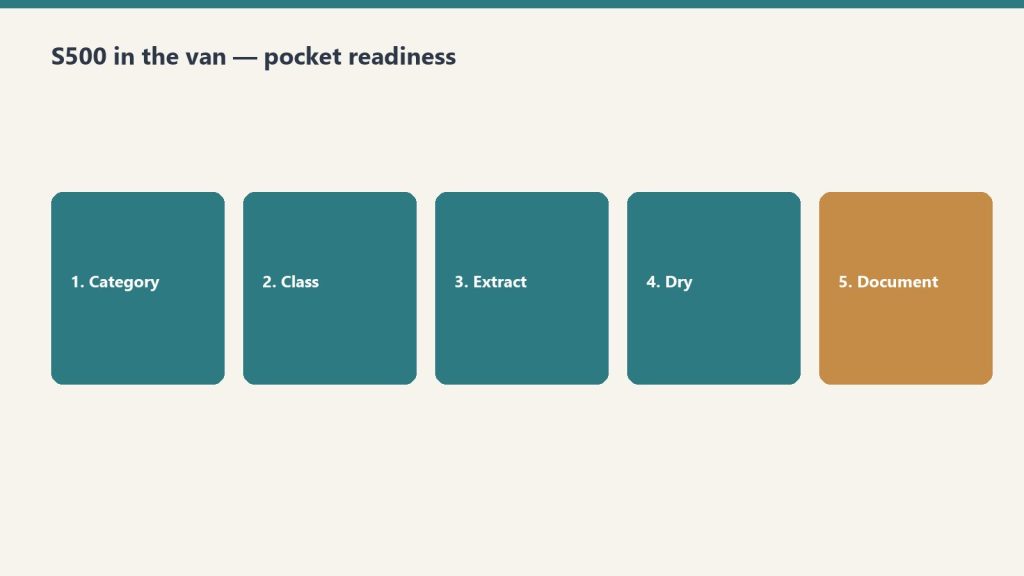 S500 in the van — pocket readiness

1. Category

2. Class

3. Extract

4. Dry

5. Document